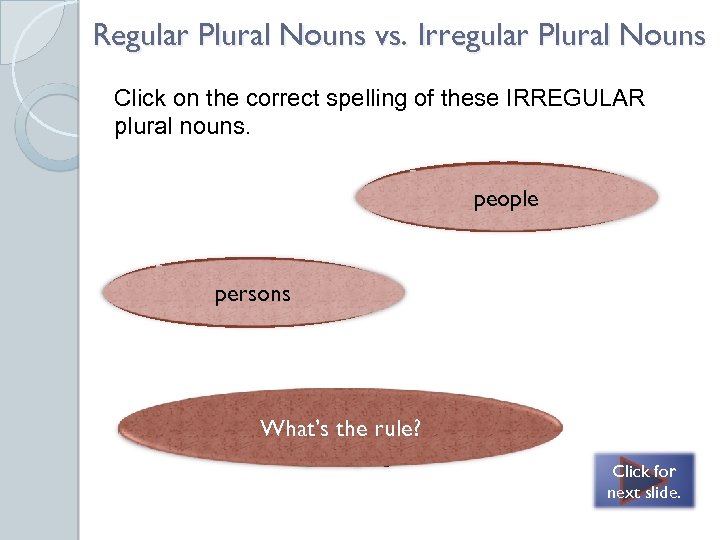 Regular Plural Nouns vs. Irregular Plural Nouns

Click on the correct spelling of these IRREGULAR plural nouns.

people

persons

What's the rule?

Click for next slide.